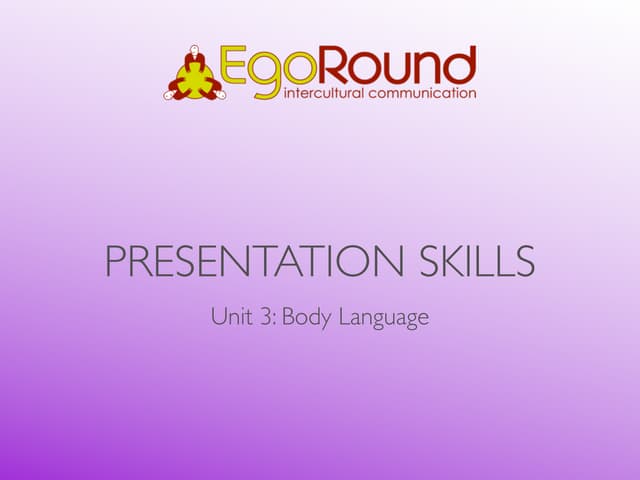 EgoRound
intercultural communication

PRESENTATION SKILLS

Unit 3: Body Language